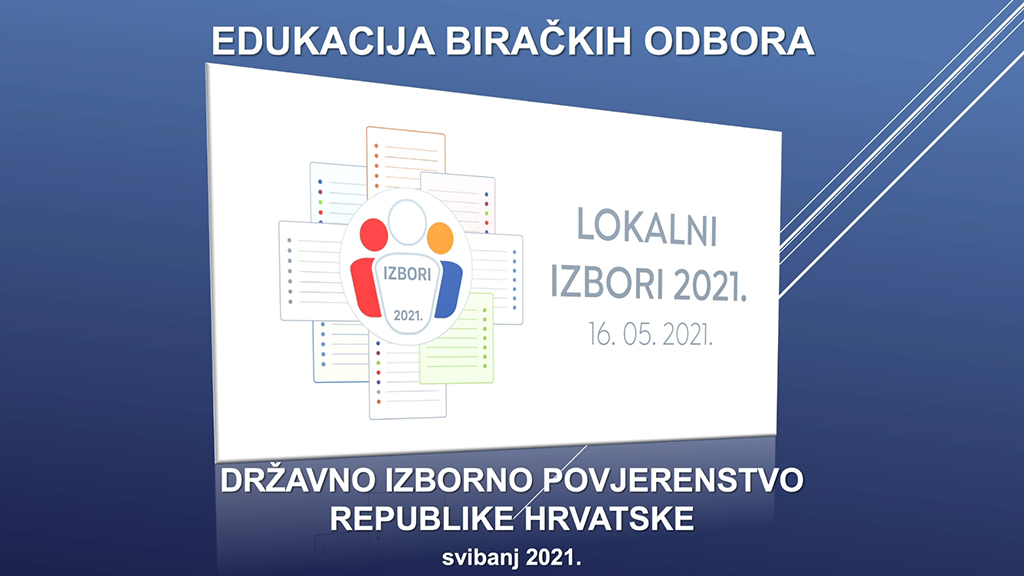 EDUKACIJA BIRAČKIH ODBORA

IZBORI

2021.

LOKALNI IZBORI 2021.

16. 05. 2021.

DRŽAVNO IZBORNO POVJERENSTVO REPUBLIKE HRVATSKE

svibanj 2021.